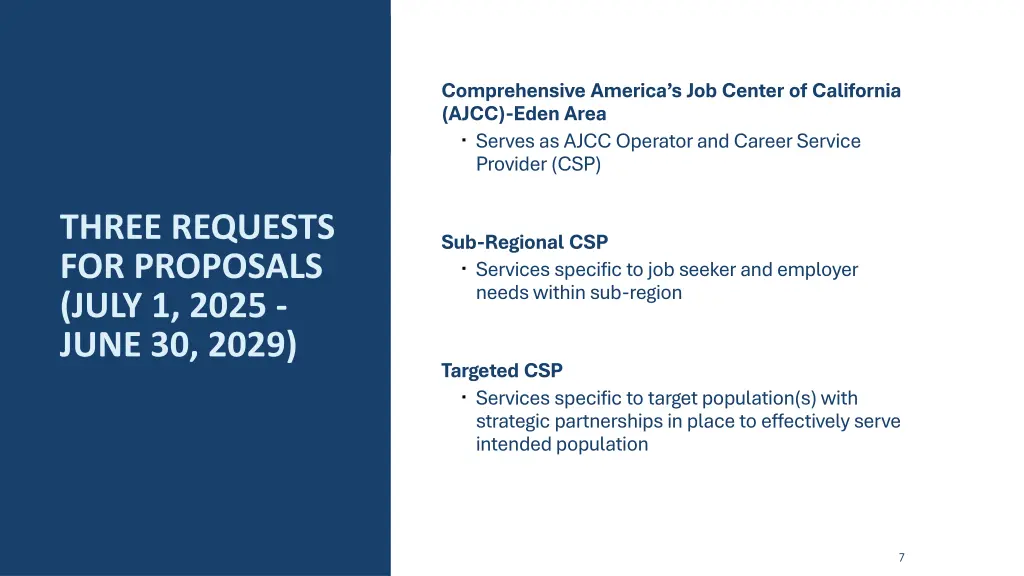 THREE REQUESTS FOR PROPOSALS (JULY 1, 2025 - JUNE 30, 2029)

Comprehensive America's Job Center of California (AJCC)-Eden Area
• Serves as AJCC Operator and Career Service Provider (CSP)

Sub-Regional CSP
• Services specific to job seeker and employer needs within sub-region

Targeted CSP
• Services specific to target population(s) with strategic partnerships in place to effectively serve intended population

7